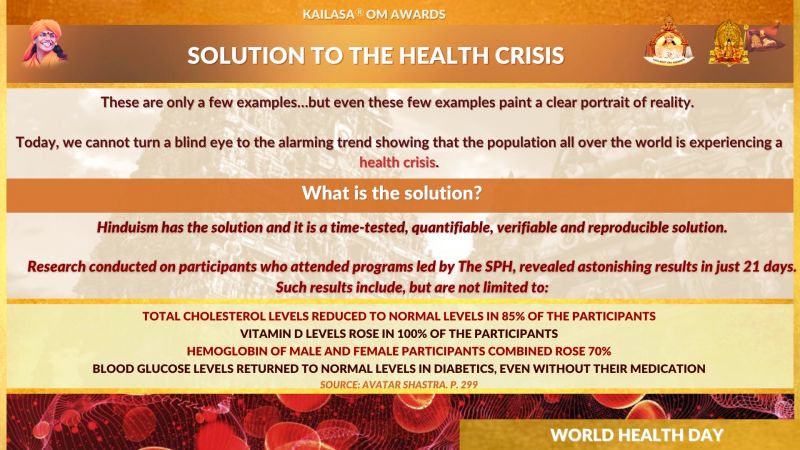 KAILASA ® OM AWARDS

SOLUTION TO THE HEALTH CRISIS

These are only a few examples...but even these few examples paint a clear portrait of reality.

Today, we cannot turn a blind eye to the alarming trend showing that the population all over the world is experiencing a health crisis.

What is the solution?

Hinduism has the solution and it is a time-tested, quantifiable, verifiable and reproducible solution.

Research conducted on participants who attended programs led by The SPH, revealed astonishing results in just 21 days. Such results include, but are not limited to:

TOTAL CHOLESTEROL LEVELS REDUCED TO NORMAL LEVELS IN 85% OF THE PARTICIPANTS
VITAMIN D LEVELS ROSE IN 100% OF THE PARTICIPANTS
HEMOGLOBIN OF MALE AND FEMALE PARTICIPANTS COMBINED ROSE 70%
BLOOD GLUCOSE LEVELS RETURNED TO NORMAL LEVELS IN DIABETICS, EVEN WITHOUT THEIR MEDICATION
SOURCE: AVATAR SHASTRA. P. 299

WORLD HEALTH DAY